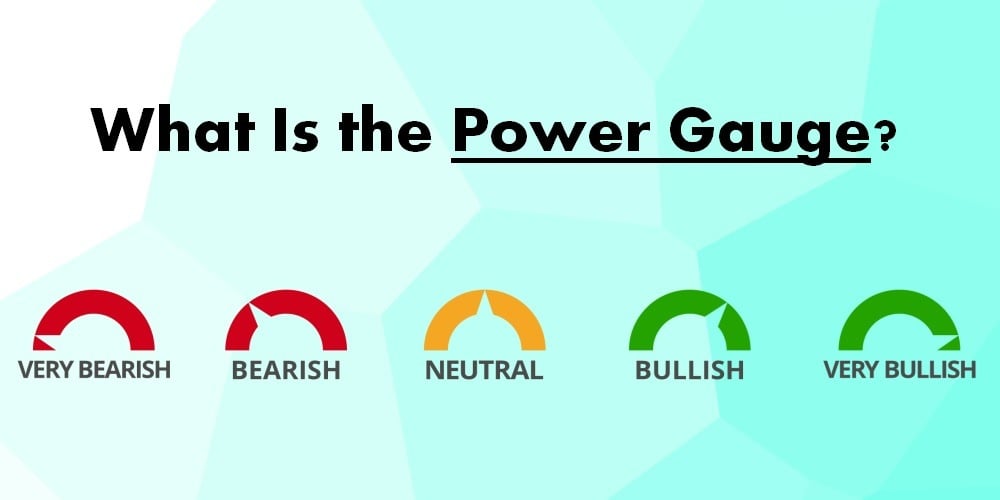 What Is the Power Gauge?

VERY BEARISH

BEARISH

NEUTRAL

BULLISH

VERY BULLISH